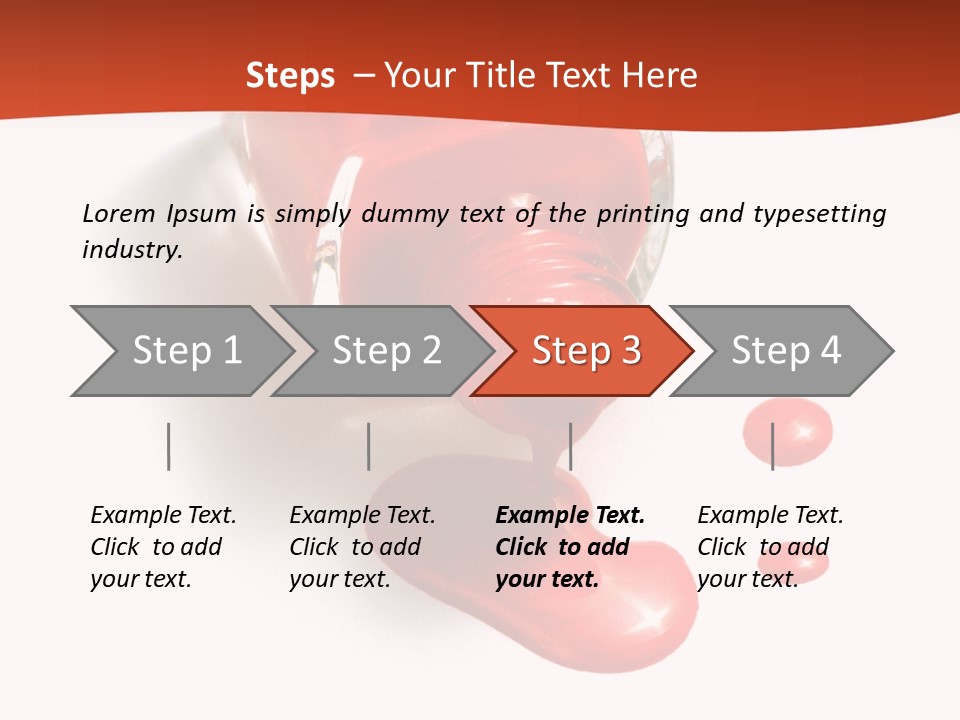 Steps – Your Title Text Here

Lorem Ipsum is simply dummy text of the printing and typesetting industry.

Step 1

Step 2

Step 3

Step 4

Example Text. Click to add your text.

Example Text. Click to add your text.

Example Text. Click to add your text.

Example Text. Click to add your text.